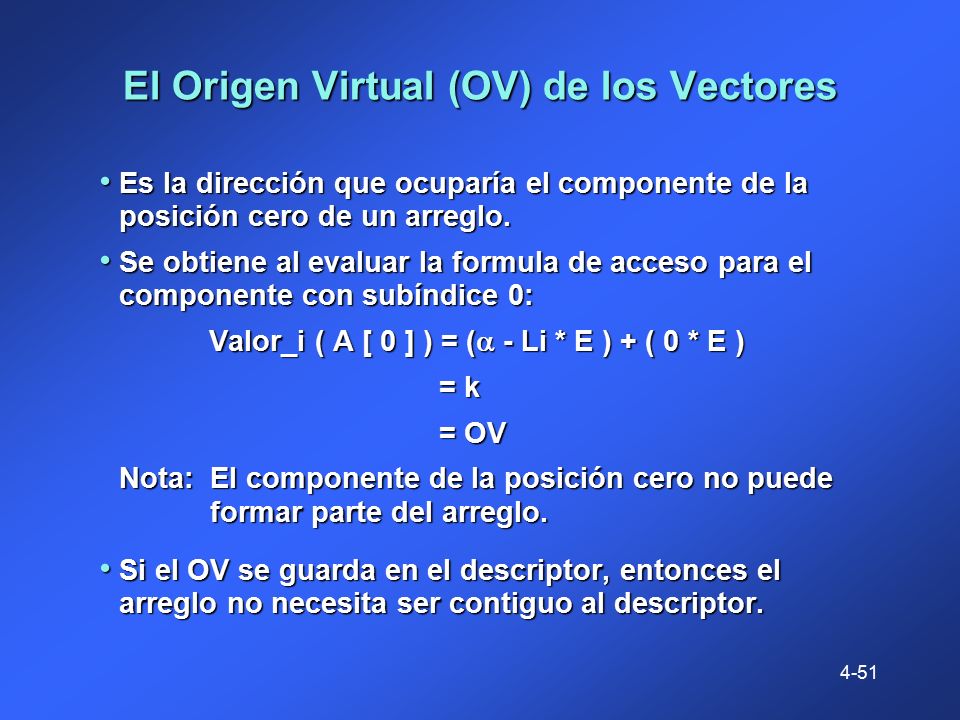 El Origen Virtual (OV) de los Vectores

• Es la dirección que ocuparía el componente de la posición cero de un arreglo.

• Se obtiene al evaluar la formula de acceso para el componente con subíndice 0:

Valor_i ( A [ 0 ] ) = ($\alpha$ - Li * E ) + ( 0 * E )
= k
= OV

Nota: El componente de la posición cero no puede formar parte del arreglo.

• Si el OV se guarda en el descriptor, entonces el arreglo no necesita ser contiguo al descriptor.

4-51